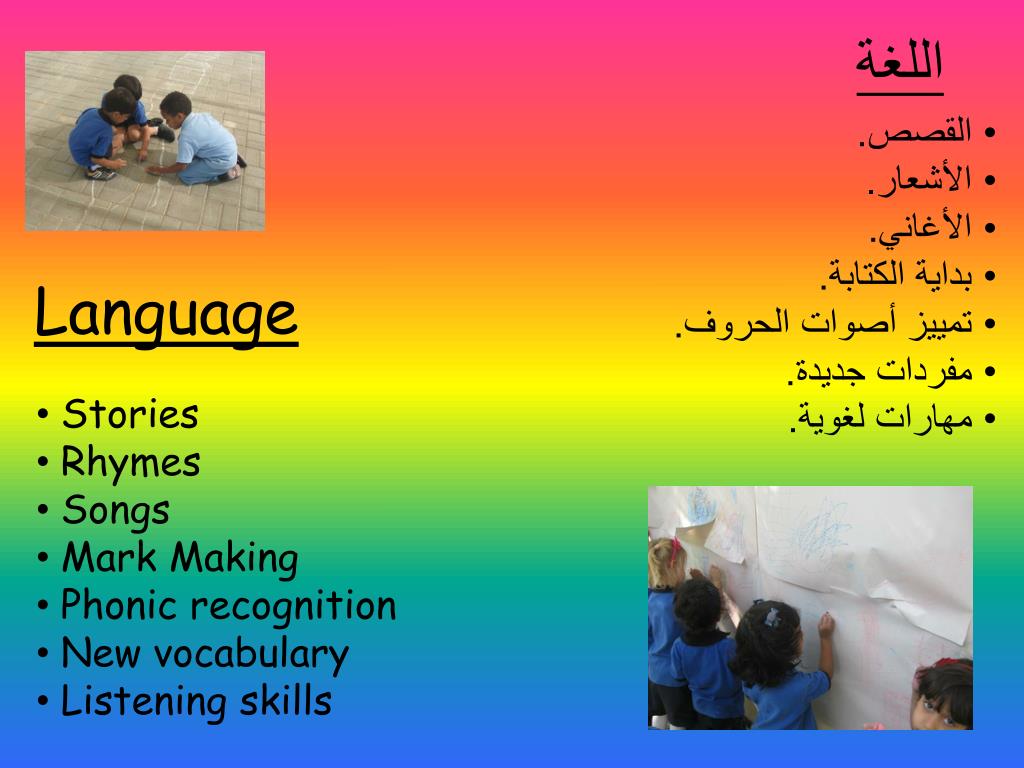 اللغة

• القصص.
• الأشعار.
• الأغاني.
• بداية الكتابة.
• تمييز أصوات الحروف.
• مفردات جديدة.
• مهارات لغوية.

Language

• Stories
• Rhymes
• Songs
• Mark Making
• Phonic recognition
• New vocabulary
• Listening skills